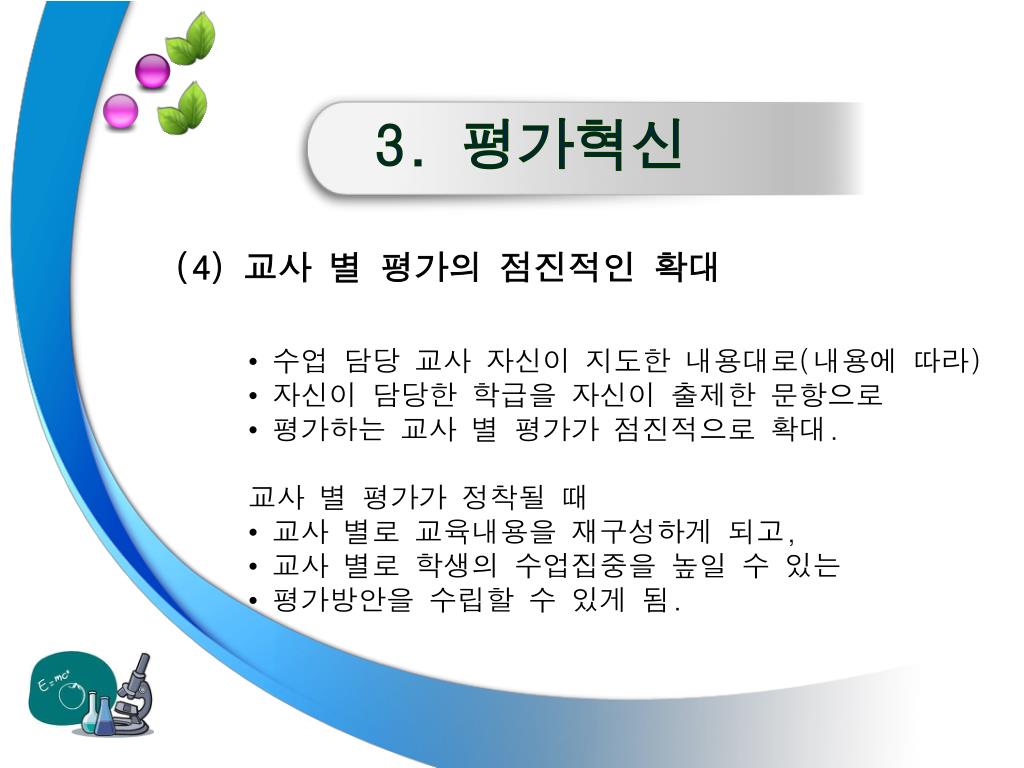 3. 평가혁신

(4) 교사 별 평가의 점진적인 확대

• 수업 담당 교사 자신이 지도한 내용대로(내용에 따라)
• 자신이 담당한 학급을 자신이 출제한 문항으로
• 평가하는 교사 별 평가가 점진적으로 확대.

교사 별 평가가 정착될 때
• 교사 별로 교육내용을 재구성하게 되고,
• 교사 별로 학생의 수업집중을 높일 수 있는
• 평가방안을 수립할 수 있게 됨.

$E=mc^2$